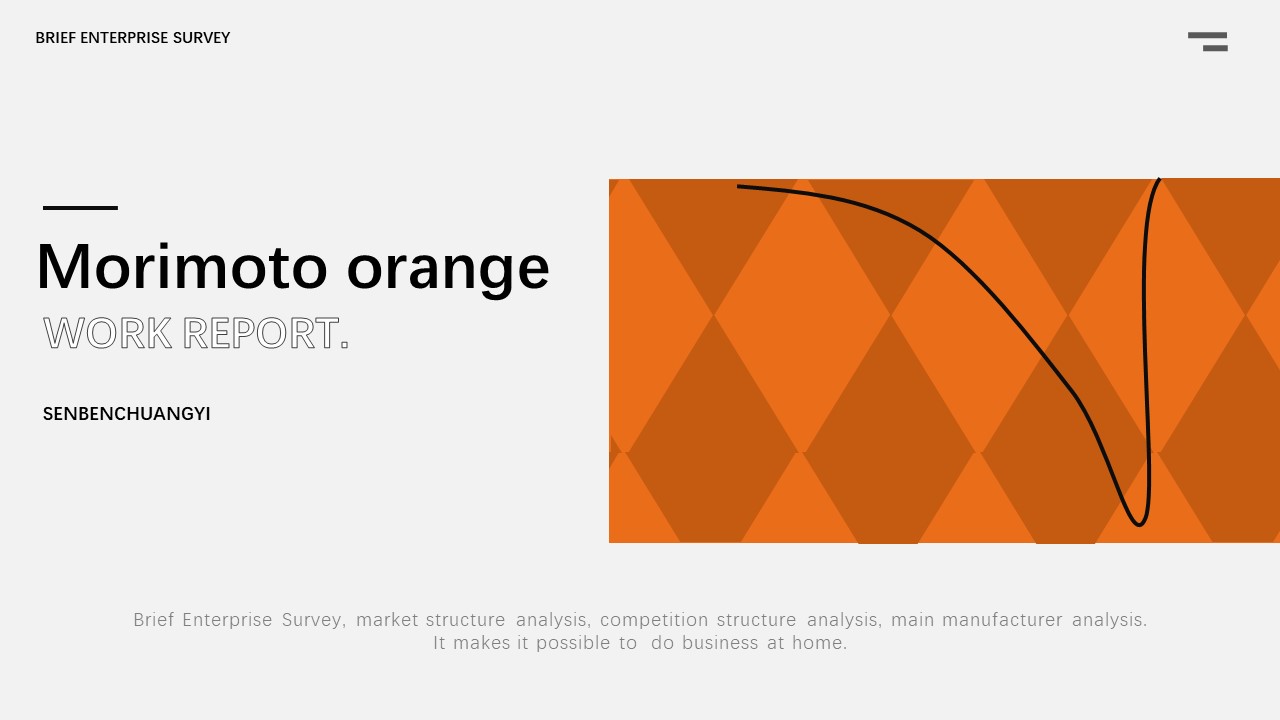 BRIEF ENTERPRISE SURVEY

Morimoto orange
WORK REPORT.

SENBENCHUANGYI

Brief Enterprise Survey, market structure analysis, competition structure analysis, main manufacturer analysis. It makes it possible to do business at home.